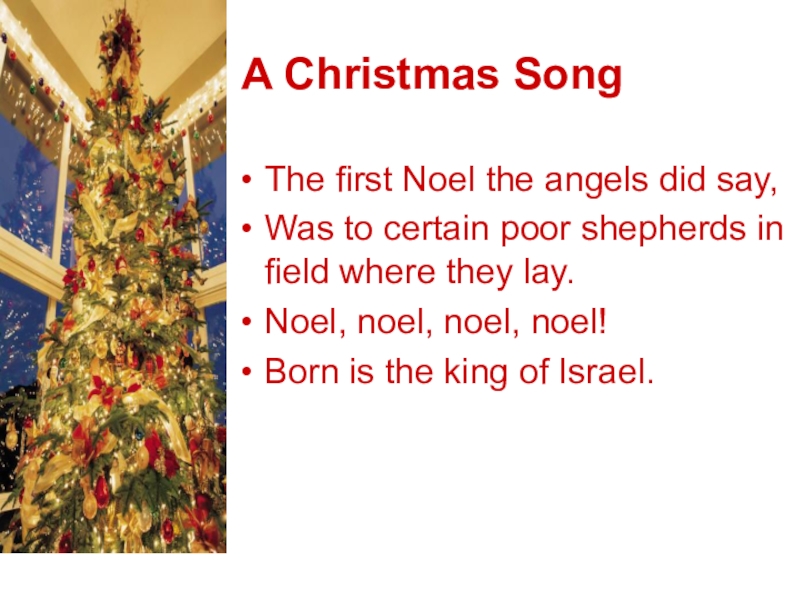 A Christmas Song

• The first Noel the angels did say,
• Was to certain poor shepherds in field where they lay.
• Noel, noel, noel, noel!
• Born is the king of Israel.